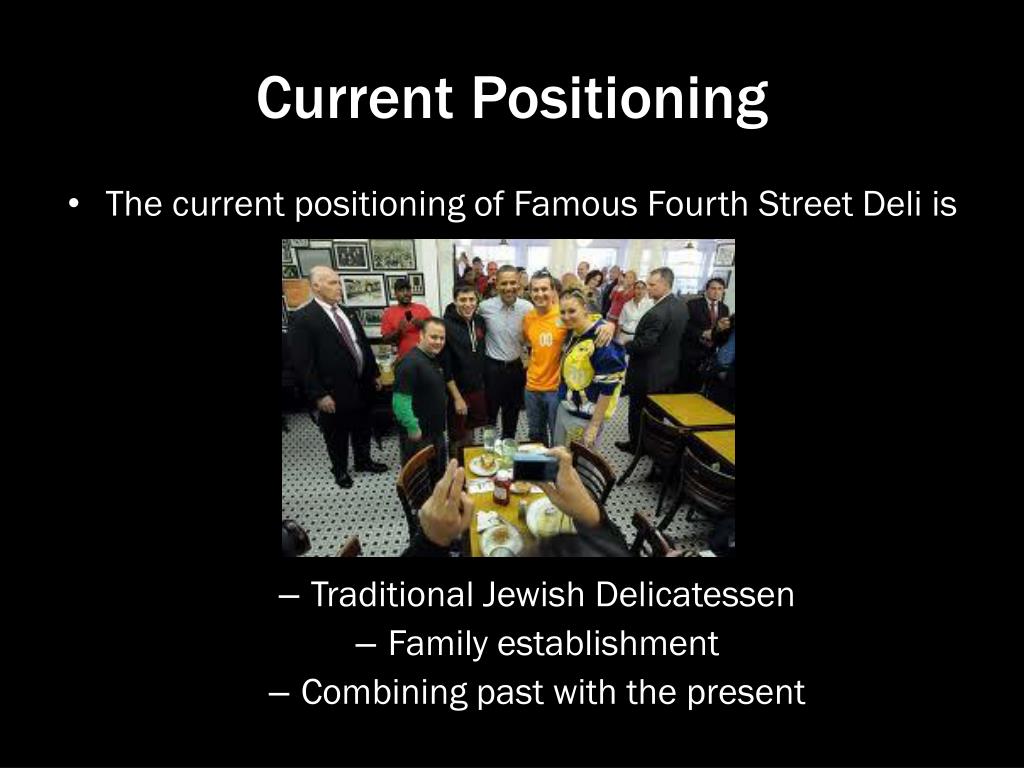 Current Positioning

• The current positioning of Famous Fourth Street Deli is

– Traditional Jewish Delicatessen
– Family establishment
– Combining past with the present